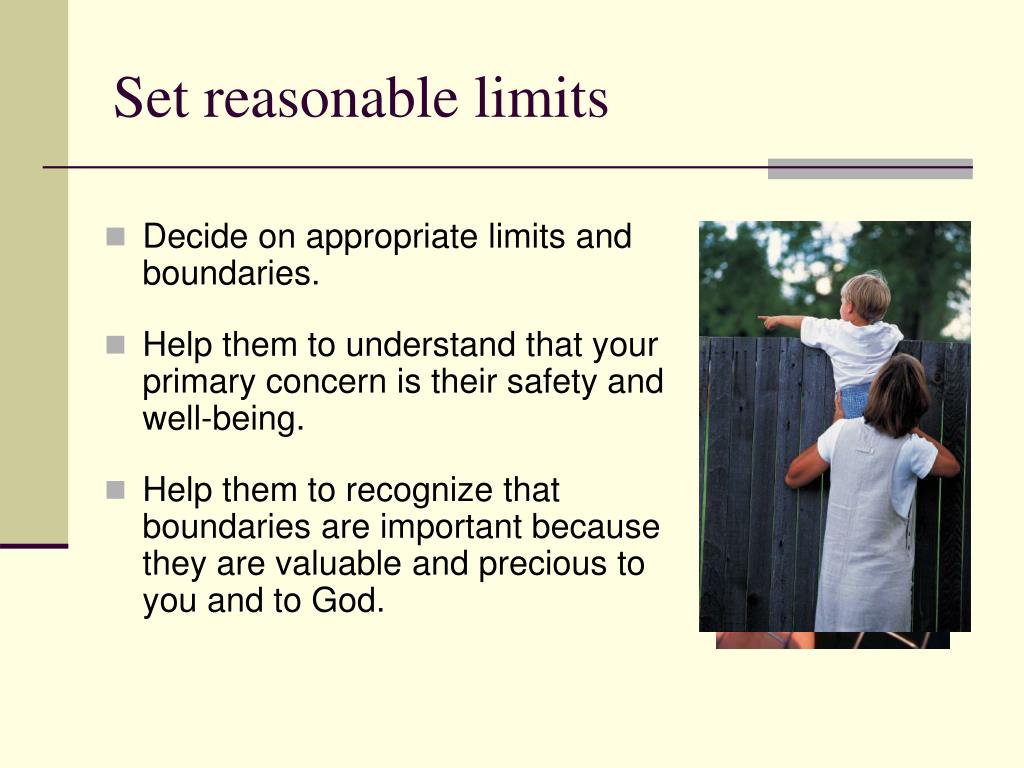 Set reasonable limits

Decide on appropriate limits and boundaries.

Help them to understand that your primary concern is their safety and well-being.

Help them to recognize that boundaries are important because they are valuable and precious to you and to God.